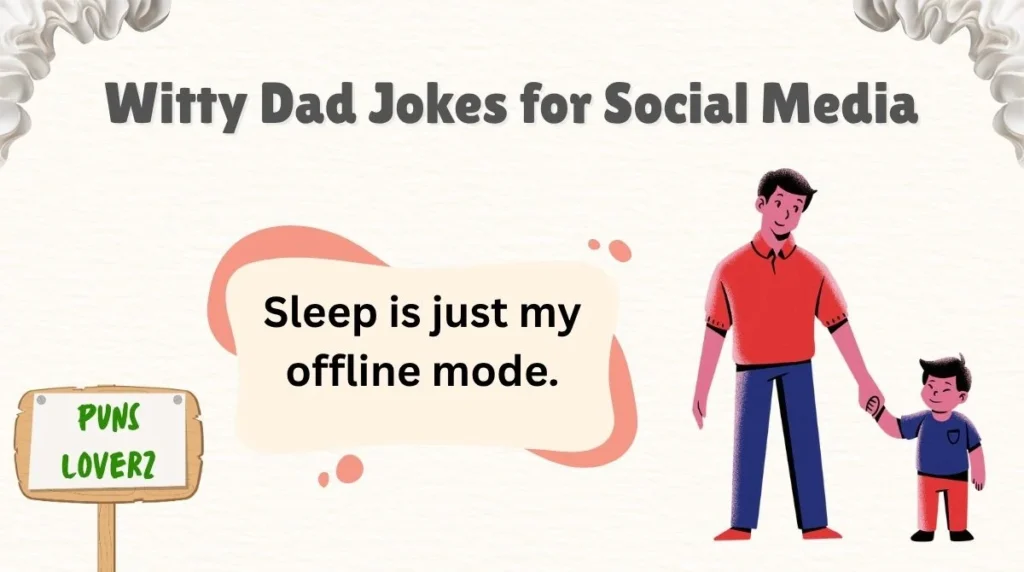 Witty Dad Jokes for Social Media

Sleep is just my offline mode.

PUNS LOVERZ